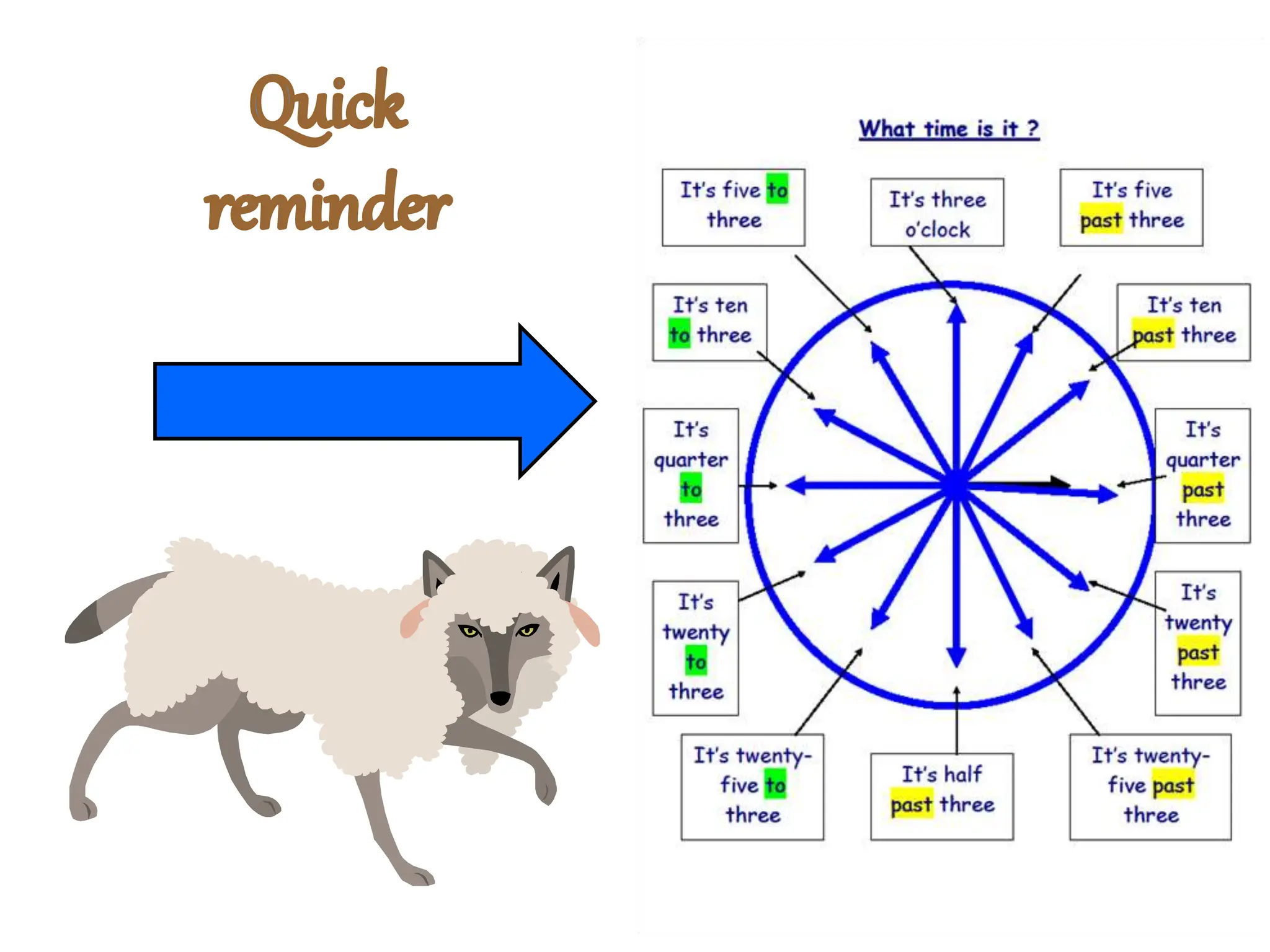 Quick reminder

What time is it ?

It's five to three

It's three o'clock

It's five past three

It's ten to three

It's ten past three

It's quarter to three

It's quarter past three

It's twenty to three

It's twenty past three

It's twenty-five to three

It's half past three

It's twenty-five past three